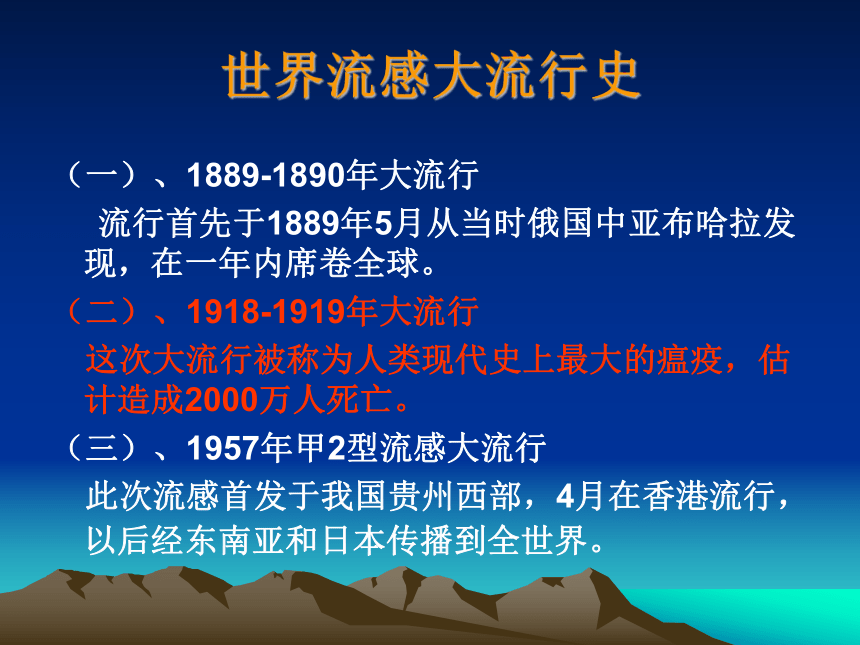 世界流感大流行史

（一）、1889-1890年大流行

流行首先于1889年5月从当时俄国中亚布哈拉发现，在一年内席卷全球。

（二）、1918-1919年大流行

这次大流行被称为人类现代史上最大的瘟疫，估计造成2000万人死亡。

（三）、1957年甲2型流感大流行

此次流感首发于我国贵州西部，4月在香港流行，以后经东南亚和日本传播到全世界。